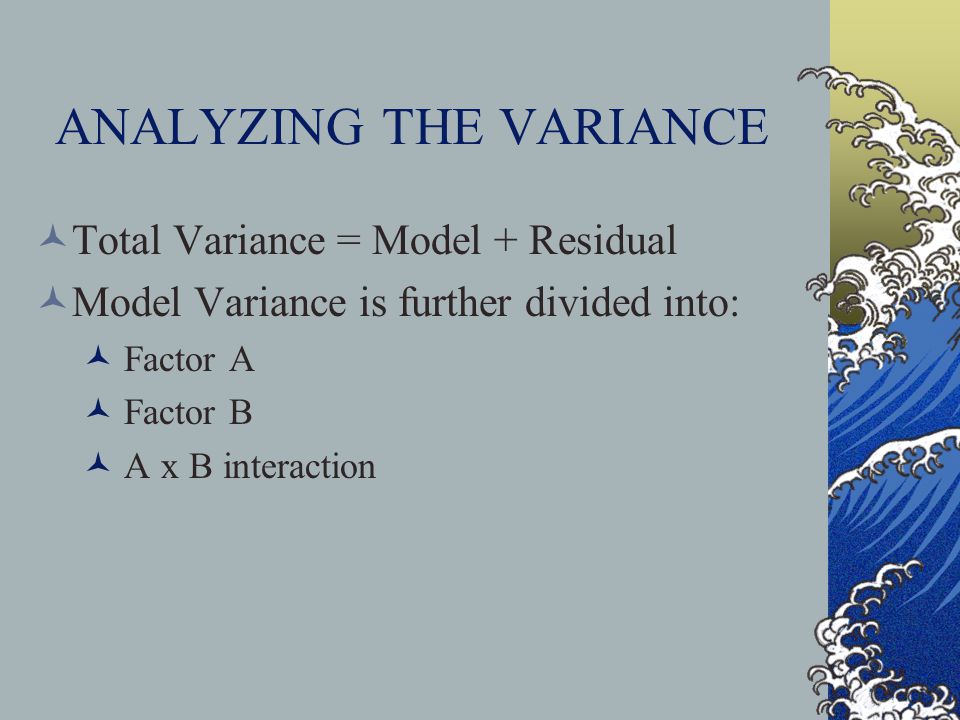 ANALYZING THE VARIANCE

Total Variance = Model + Residual

Model Variance is further divided into:

Factor A

Factor B

A x B interaction